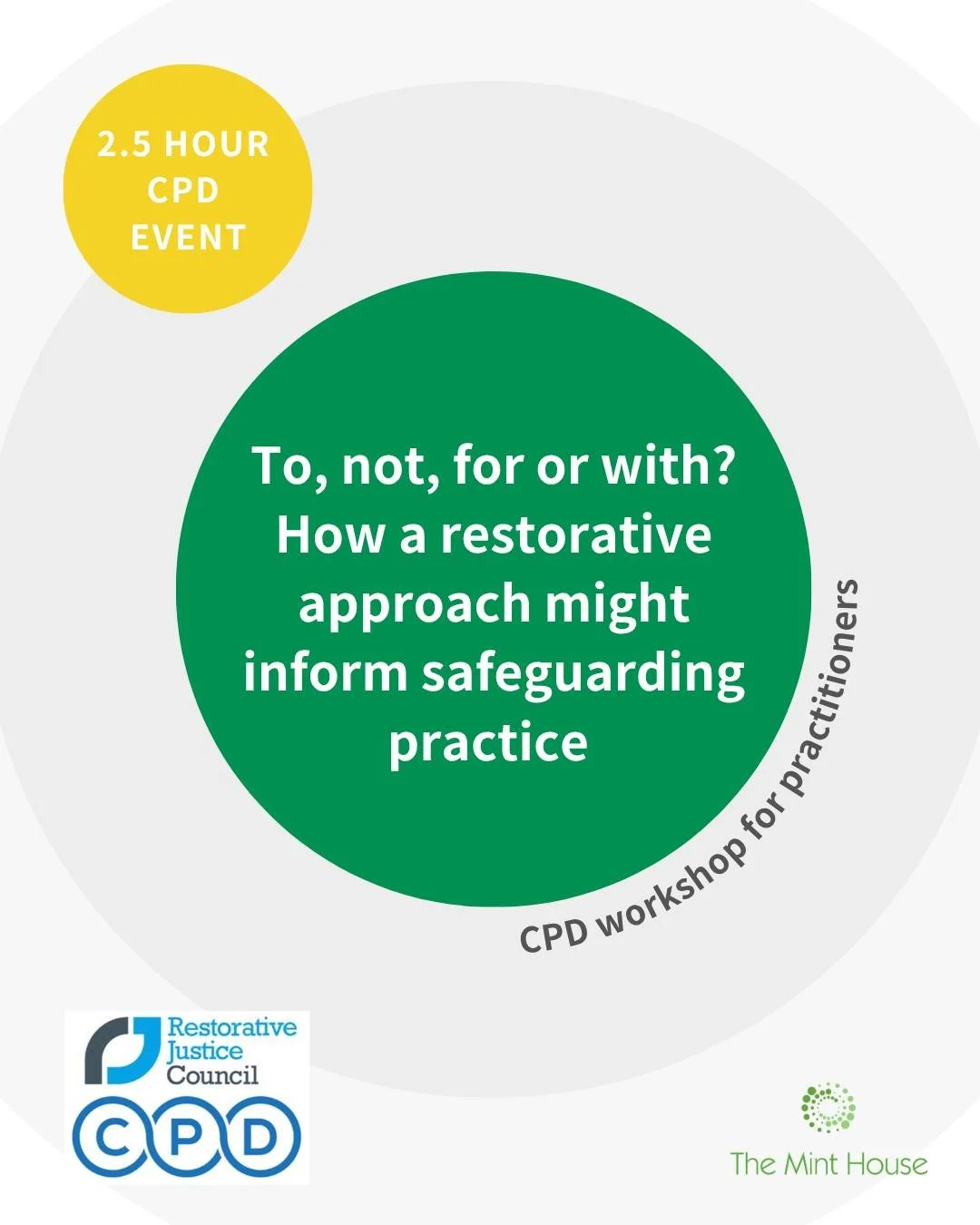 2.5 HOUR CPD EVENT

To, not, for or with? How a restorative approach might inform safeguarding practice

CPD workshop for practitioners

Restorative Justice Council

CPD

The Mint House